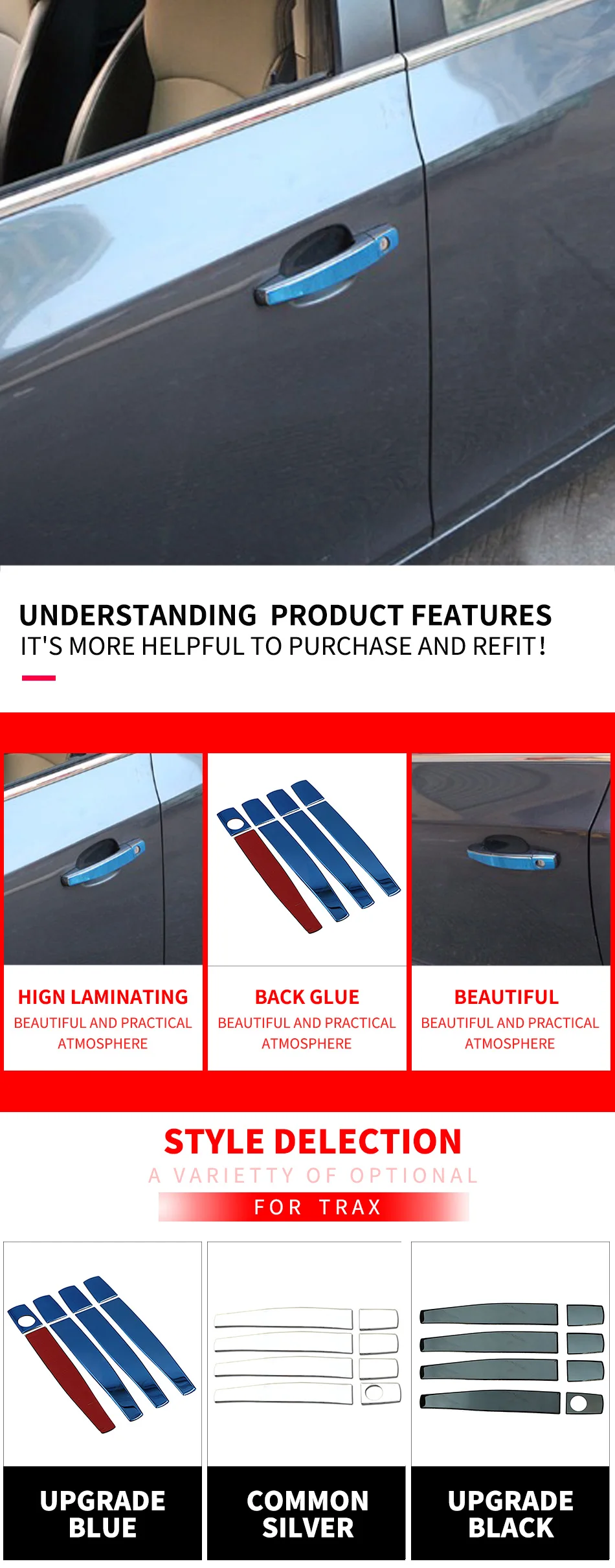 UNDERSTANDING PRODUCT FEATURES
IT'S MORE HELPFUL TO PURCHASE AND REFIT!

HIGN LAMINATING
BEAUTIFUL AND PRACTICAL ATMOSPHERE

BACK GLUE
BEAUTIFUL AND PRACTICAL ATMOSPHERE

BEAUTIFUL
BEAUTIFUL AND PRACTICAL ATMOSPHERE

STYLE DELECTION
A VARIETTY OF OPTIONAL
FOR TRAX

UPGRADE BLUE

COMMON SILVER

UPGRADE BLACK